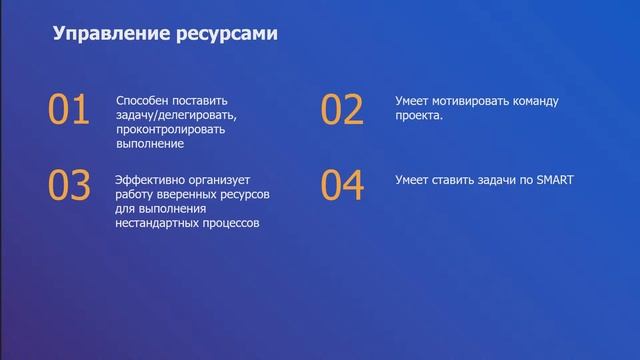 Управление ресурсами

01

Способен поставить задачу/делегировать, проконтролировать выполнение

02

Умеет мотивировать команду проекта.

03

Эффективно организует работу вверенных ресурсов для выполнения нестандартных процессов

04

Умеет ставить задачи по SMART